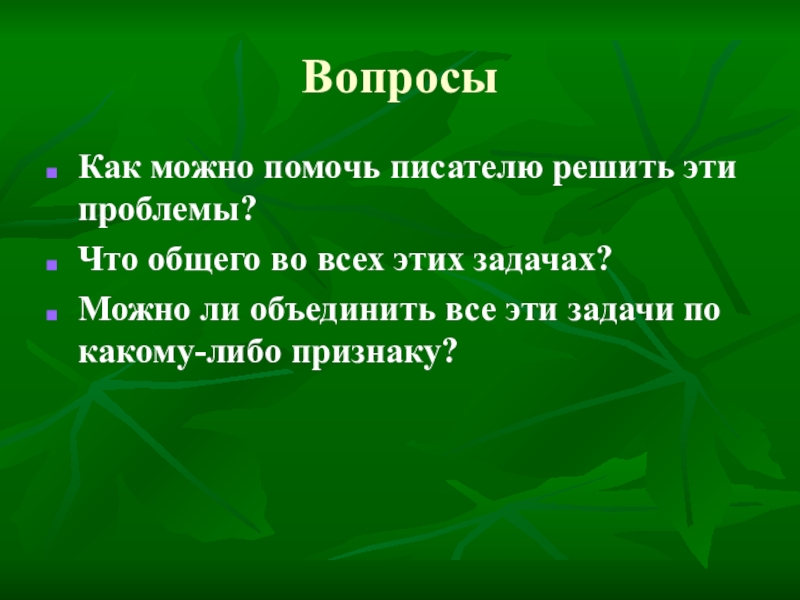 Вопросы

Как можно помочь писателю решить эти проблемы?

Что общего во всех этих задачах?

Можно ли объединить все эти задачи по какому-либо признаку?